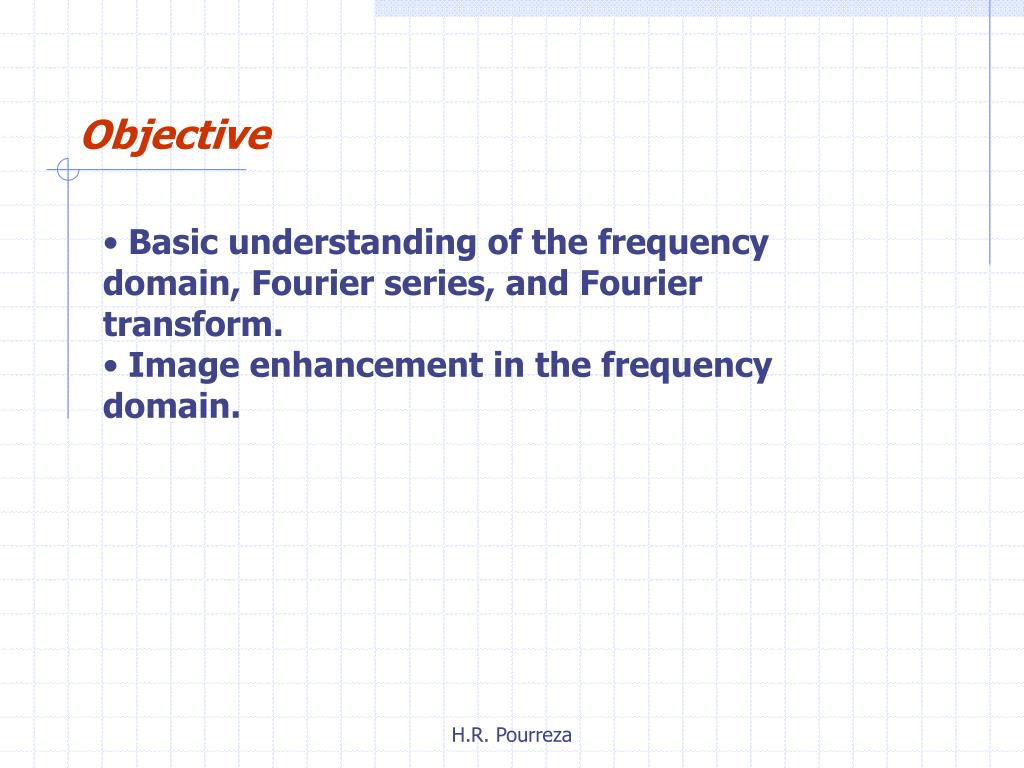 Objective

• Basic understanding of the frequency domain, Fourier series, and Fourier transform.
• Image enhancement in the frequency domain.

H.R. Pourreza